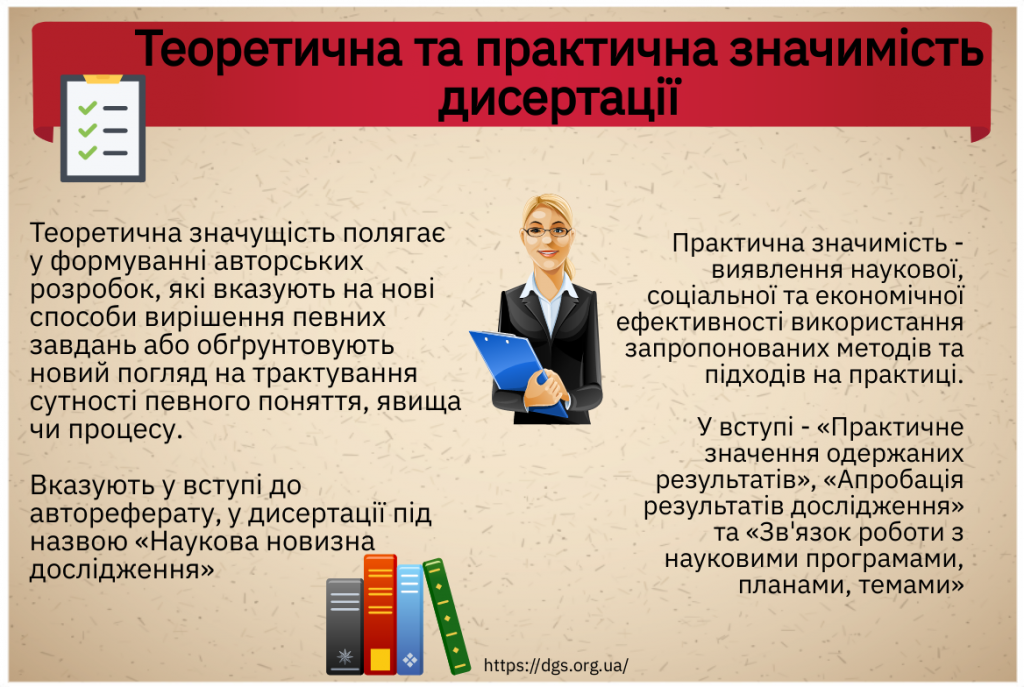 Теоретична та практична значимість дисертації

Теоретична значущість полягає у формуванні авторських розробок, які вказують на нові способи вирішення певних завдань або обґрунтовують новий погляд на трактування сутності певного поняття, явища чи процесу.

Вказують у вступі до автореферату, у дисертації під назвою «Наукова новизна дослідження»

Практична значимість - виявлення наукової, соціальної та економічної ефективності використання запропонованих методів та підходів на практиці.

У вступі - «Практичне значення одержаних результатів», «Апробація результатів дослідження» та «Зв'язок роботи з науковими програмами, планами, темами»

https://dgs.org.ua/